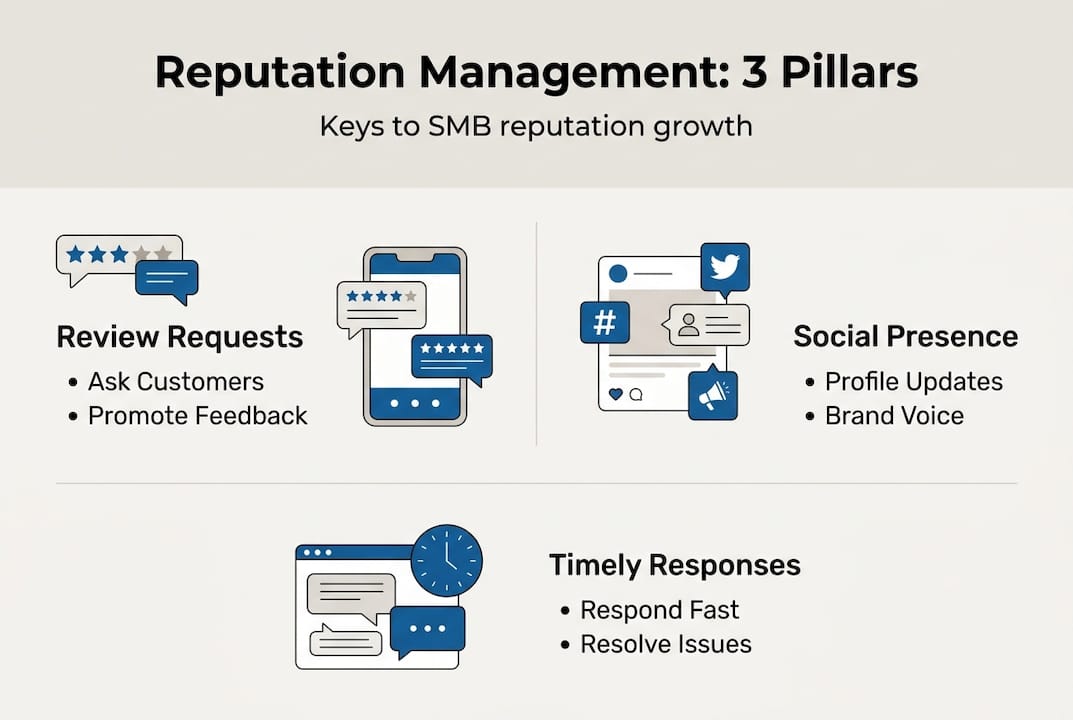 Reputation Management: 3 Pillars

Keys to SMB reputation growth

Review Requests
• Ask Customers
• Promote Feedback

#

Social Presence
• Profile Updates
• Brand Voice

Timely Responses
• Respond Fast
• Resolve Issues